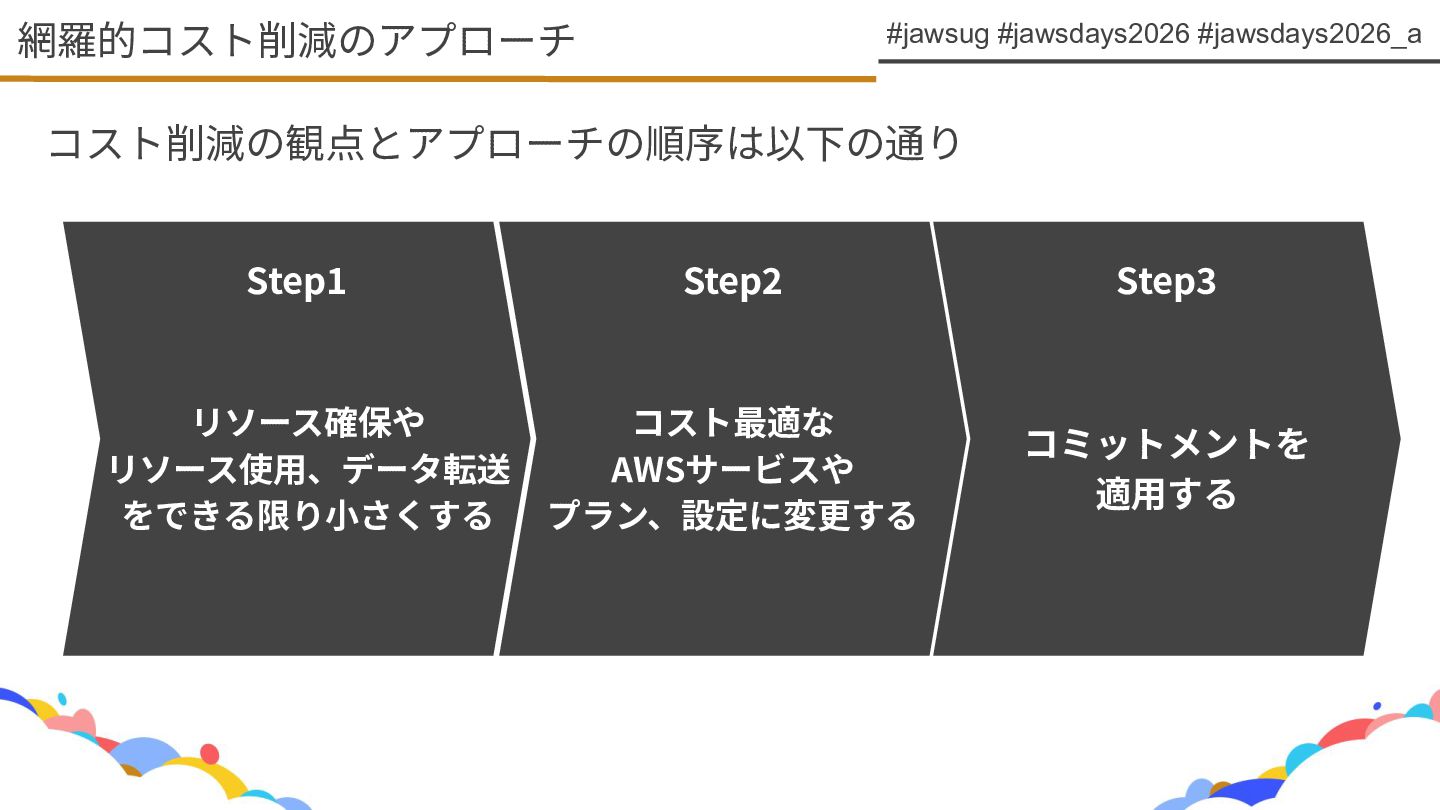 網羅的コスト削減のアプローチ

#jawsug #jawsdays2026 #jawsdays2026_a

コスト削減の観点とアプローチの順序は以下の通り

Step1

リソース確保や
リソース使用、データ転送
をできる限り小さくする

Step2

コスト最適な
AWSサービスや
プラン、設定に変更する

Step3

コミットメントを
適用する